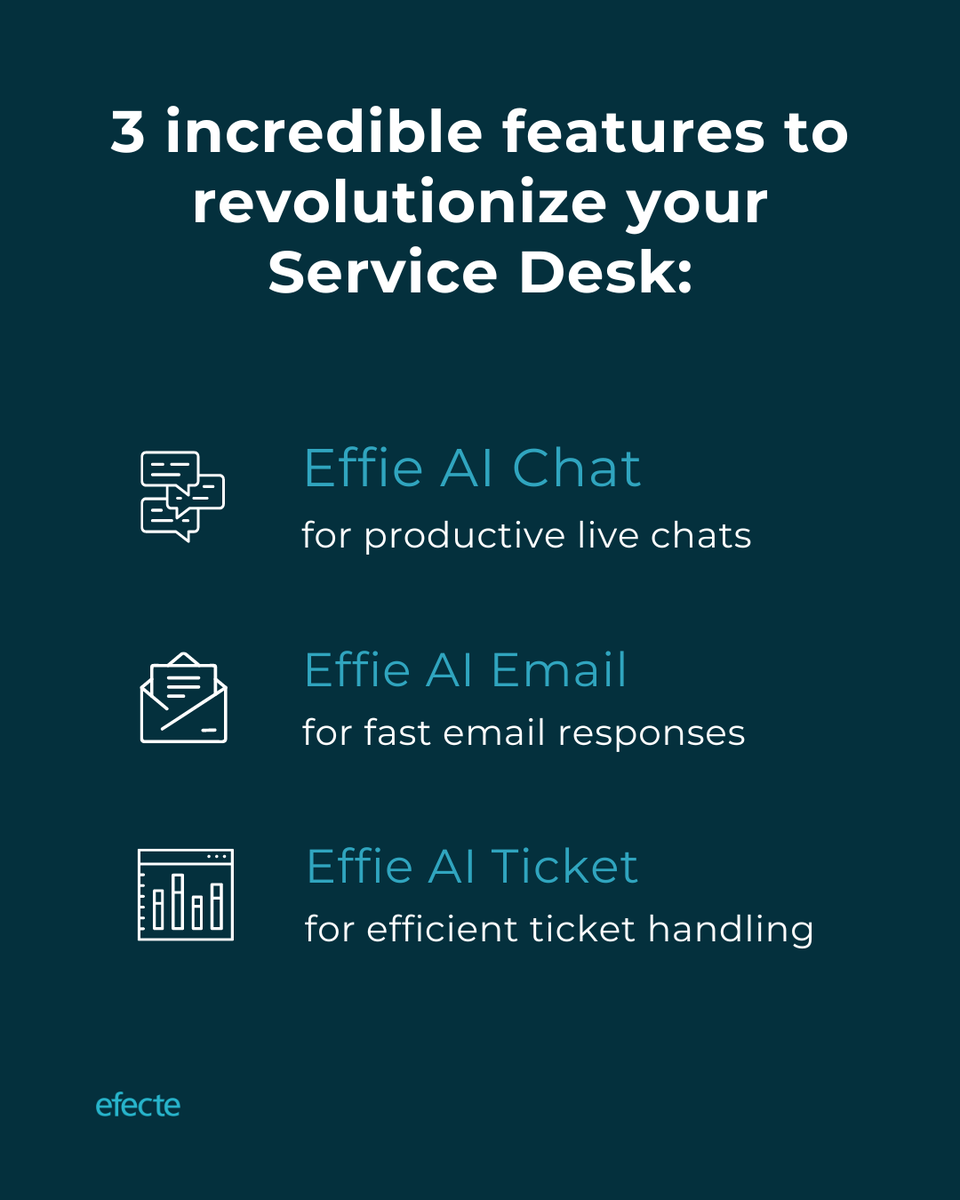 3 incredible features to revolutionize your Service Desk:

Effie AI Chat
for productive live chats

Effie AI Email
for fast email responses

Effie AI Ticket
for efficient ticket handling

efecte